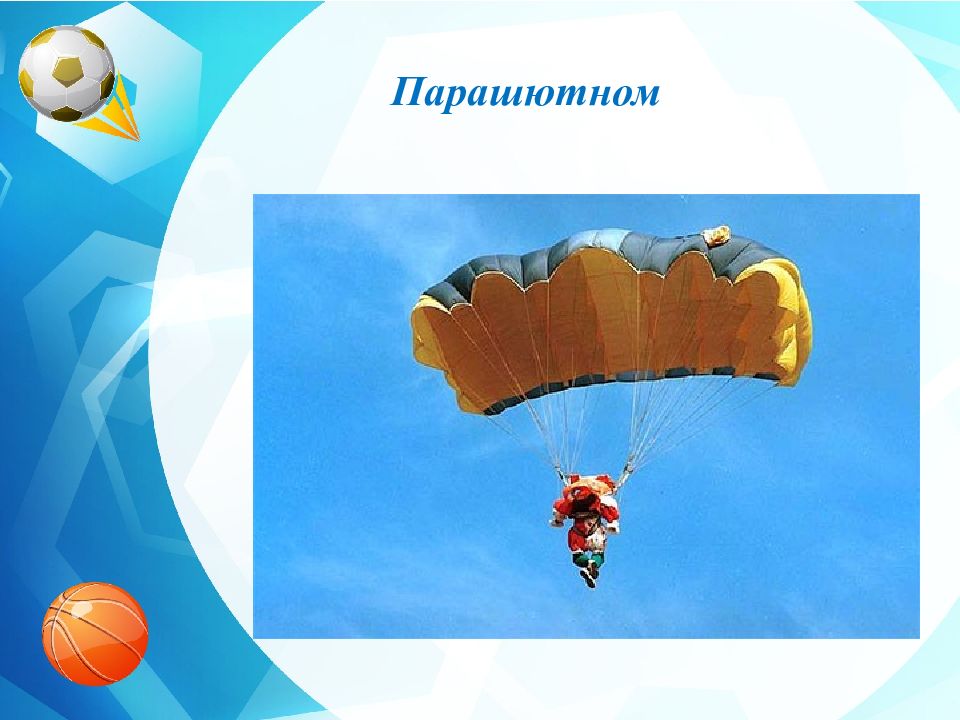 Парашютном